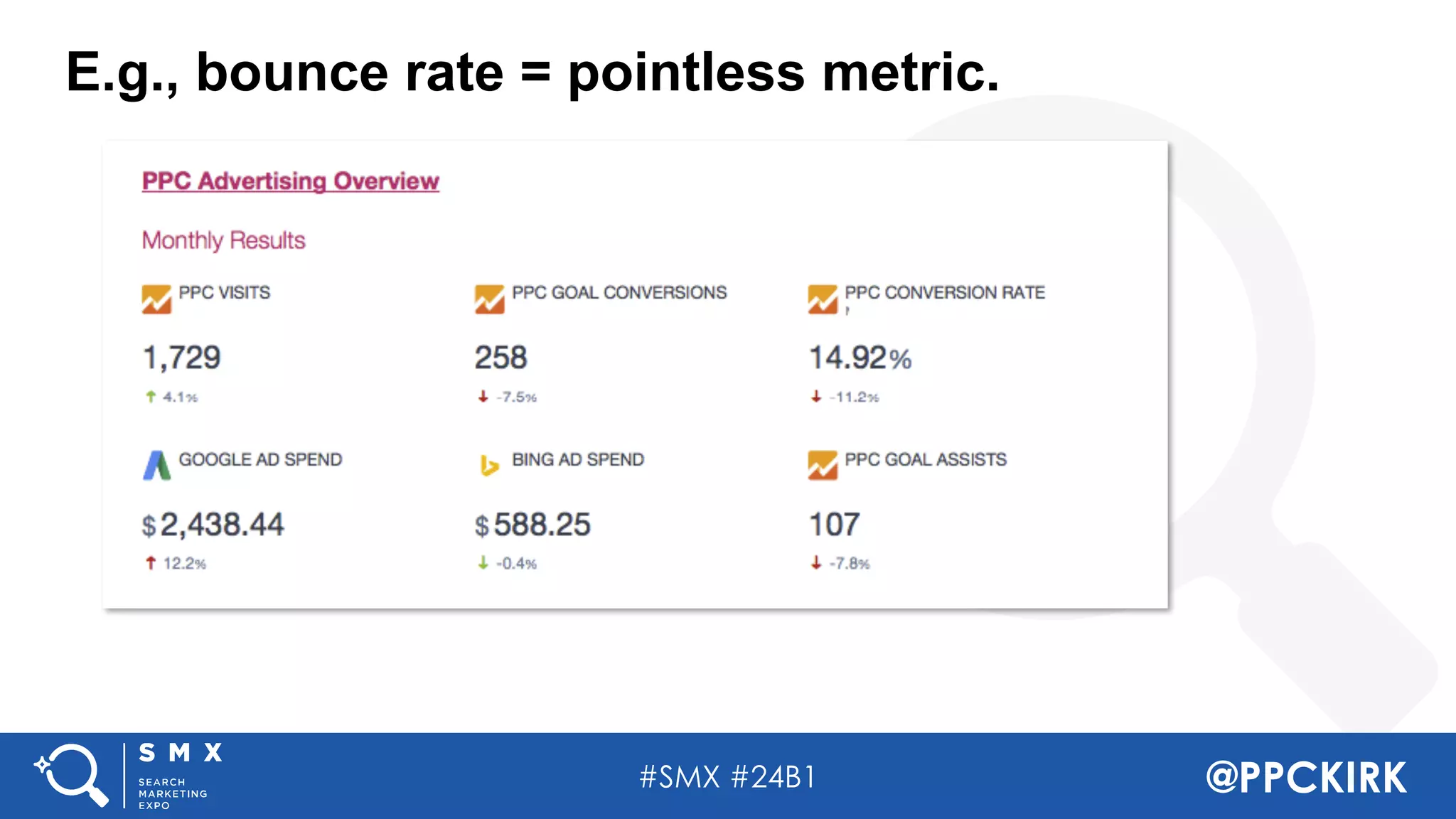 E.g., bounce rate = pointless metric.

PPC Advertising Overview

Monthly Results

PPC VISITS

1,729

4.1%

PPC GOAL CONVERSIONS

258

-7.5%

PPC CONVERSION RATE

14.92%

-11.2%

GOOGLE AD SPEND

$2,438.44

12.2%

BING AD SPEND

$588.25

-0.4%

PPC GOAL ASSISTS

107

-7.8%

SMX SEARCH MARKETING EXPO

#SMX #24B1

@PPCKIRK